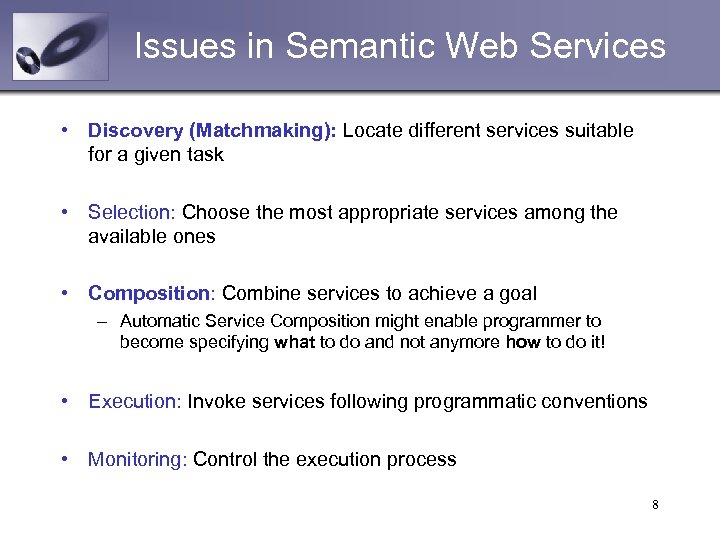 Issues in Semantic Web Services

• Discovery (Matchmaking): Locate different services suitable for a given task

• Selection: Choose the most appropriate services among the available ones

• Composition: Combine services to achieve a goal
– Automatic Service Composition might enable programmer to become specifying what to do and not anymore how to do it!

• Execution: Invoke services following programmatic conventions

• Monitoring: Control the execution process

8